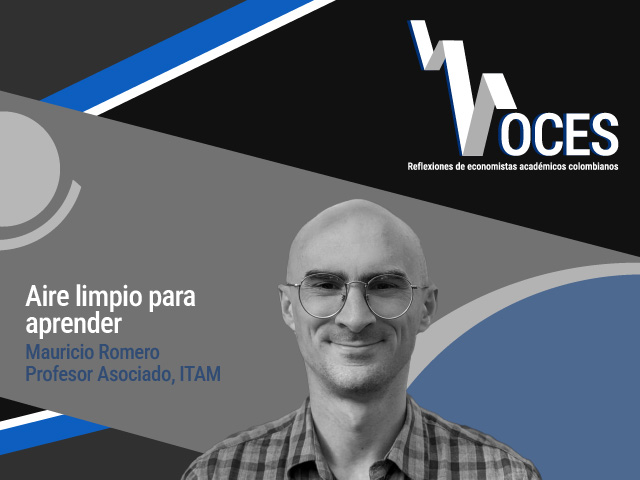 VOCES
Reflexiones de economistas académicos colombianos

Aire limpio para aprender
Mauricio Romero
Profesor Asociado, ITAM